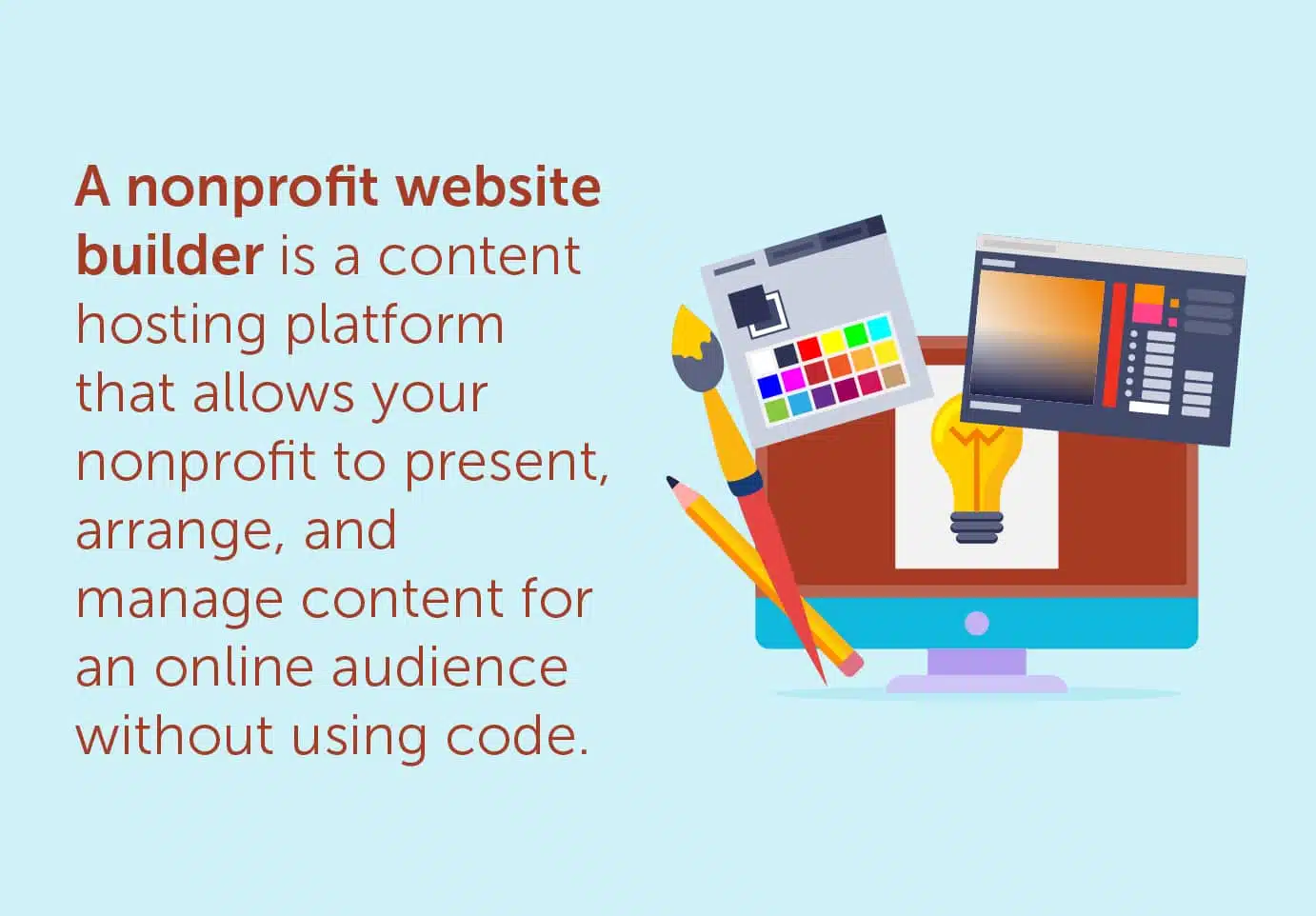 A nonprofit website builder is a content hosting platform that allows your nonprofit to present, arrange, and manage content for an online audience without using code.